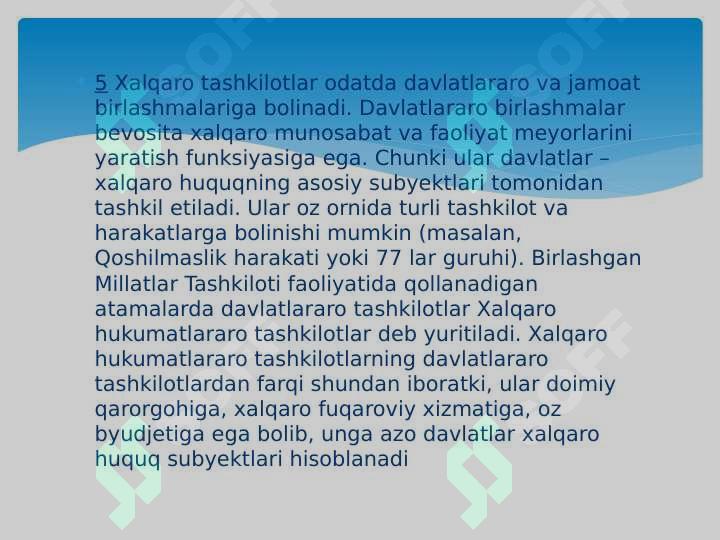 5 Xalqaro tashkilotlar odatda davlatlararo va jamoat birlashmalariga bolinadi. Davlatlararo birlashmalar bevosita xalqaro munosabat va faoliyat meyorlarini yaratish funksiyasiga ega. Chunki ular davlatlar – xalqaro huquqning asosiy subyektlari tomonidan tashkil etiladi. Ular oz ornida turli tashkilot va harakatlarga bolinishi mumkin (masalan, Qoshilmaslik harakati yoki 77 lar guruhi). Birlashgan Millatlar Tashkiloti faoliyatida qollanadigan atamalarda davlatlararo tashkilotlar Xalqaro hukumatlararo tashkilotlar deb yuritiladi. Xalqaro hukumatlararo tashkilotlarning davlatlararo tashkilotlardan farqi shundan iboratki, ular doimiy qarorgohiga, xalqaro fuqaroviy xizmatiga, oz byudjetiga ega bolib, unga azo davlatlar xalqaro huquq subyektlari hisoblanadi